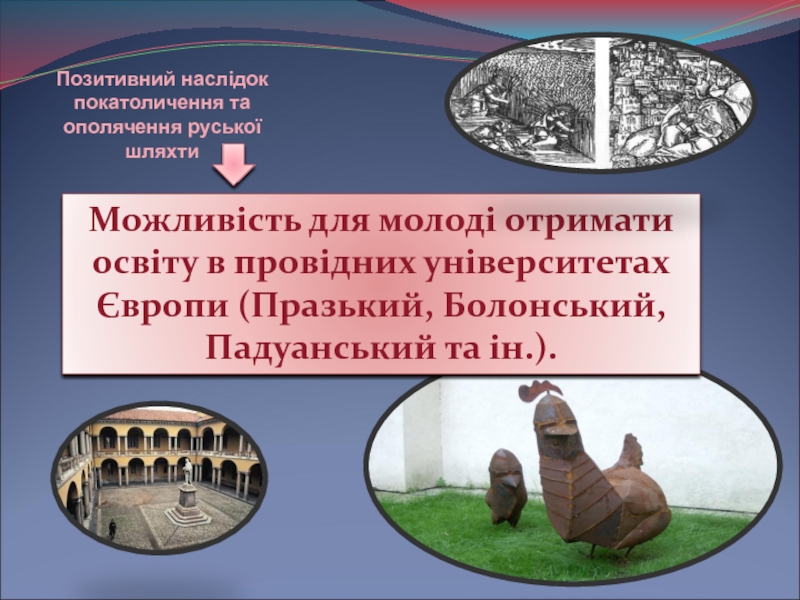 Позитивний наслідок покатоличення та ополячення руської шляхти

Можливість для молоді отримати освіту в провідних університетах Європи (Празький, Болонський, Падуанський та ін.).